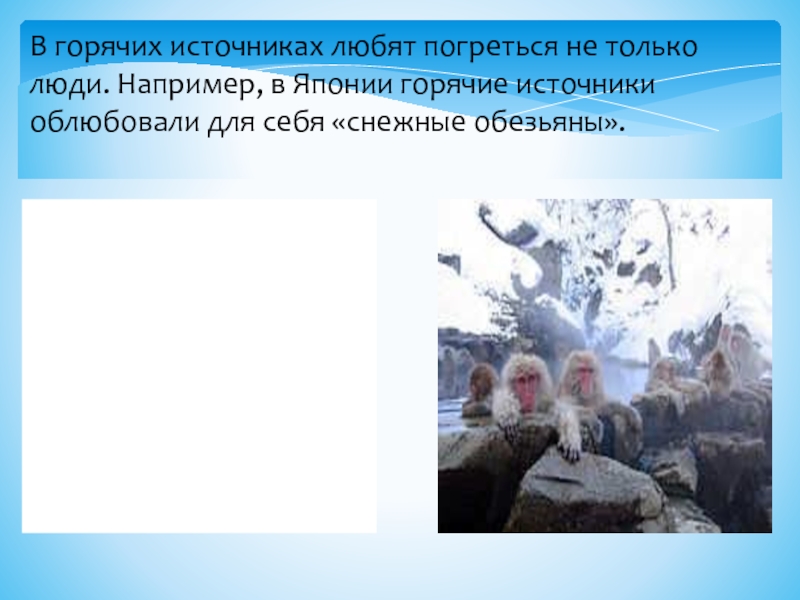 В горячих источниках любят погреться не только люди. Например, в Японии горячие источники облюбовали для себя «снежные обезьяны».